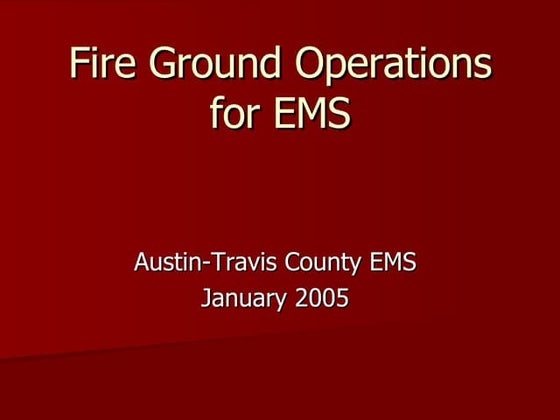 Fire Ground Operations for EMS

Austin-Travis County EMS
January 2005